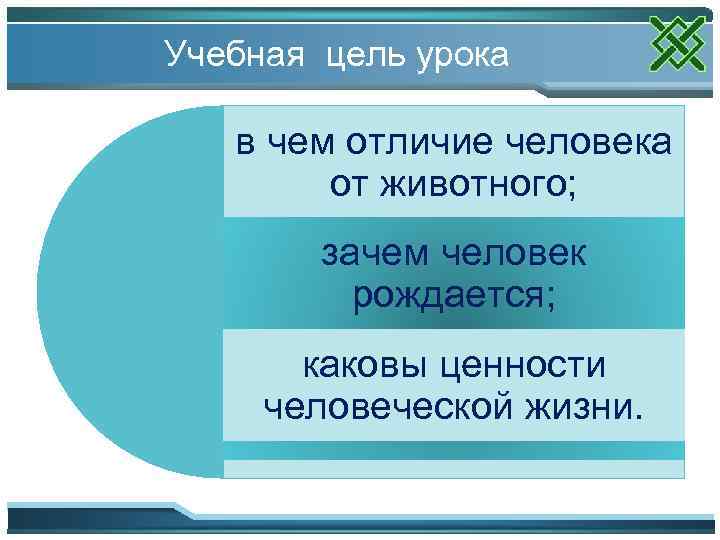 Учебная цель урока

в чем отличие человека от животного;

зачем человек рождается;

каковы ценности человеческой жизни.